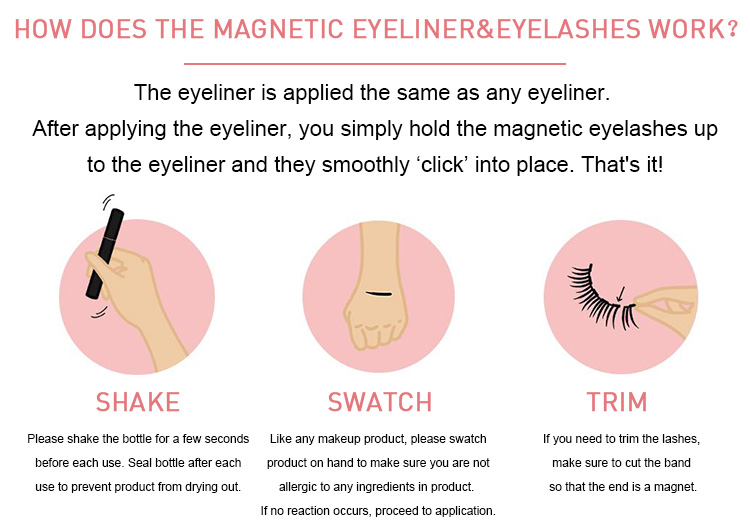 HOW DOES THE MAGNETIC EYELINER&EYELASHES WORK?

The eyeliner is applied the same as any eyeliner. After applying the eyeliner, you simply hold the magnetic eyelashes up to the eyeliner and they smoothly ‘click’ into place. That's it!

SHAKE

Please shake the bottle for a few seconds before each use. Seal bottle after each use to prevent product from drying out.

SWATCH

Like any makeup product, please swatch product on hand to make sure you are not allergic to any ingredients in product. If no reaction occurs, proceed to application.

TRIM

If you need to trim the lashes, make sure to cut the band so that the end is a magnet.